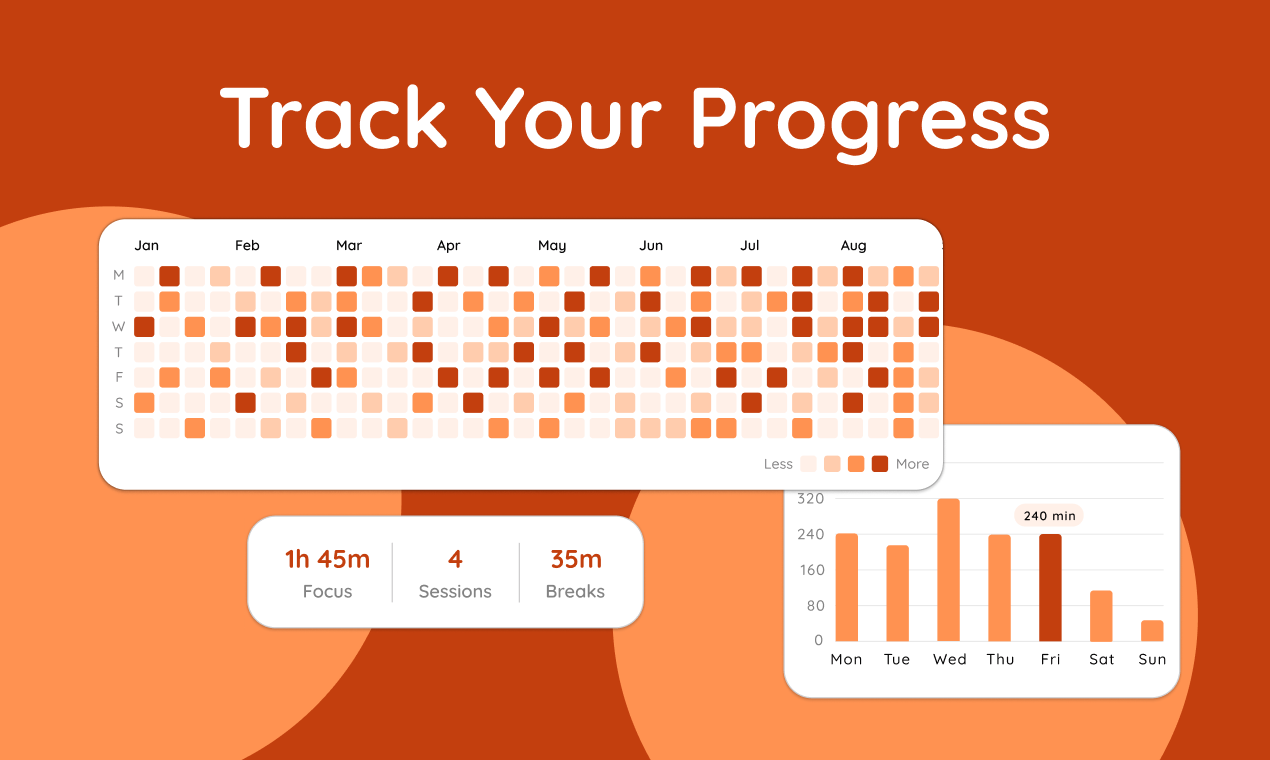 Track Your Progress

Jan Feb Mar Apr May Jun Jul Aug

M
T
W
T
F
S
S

Less More

1h 45m
Focus

4
Sessions

35m
Breaks

320
240
160
80
0

240 min

Mon Tue Wed Thu Fri Sat Sun